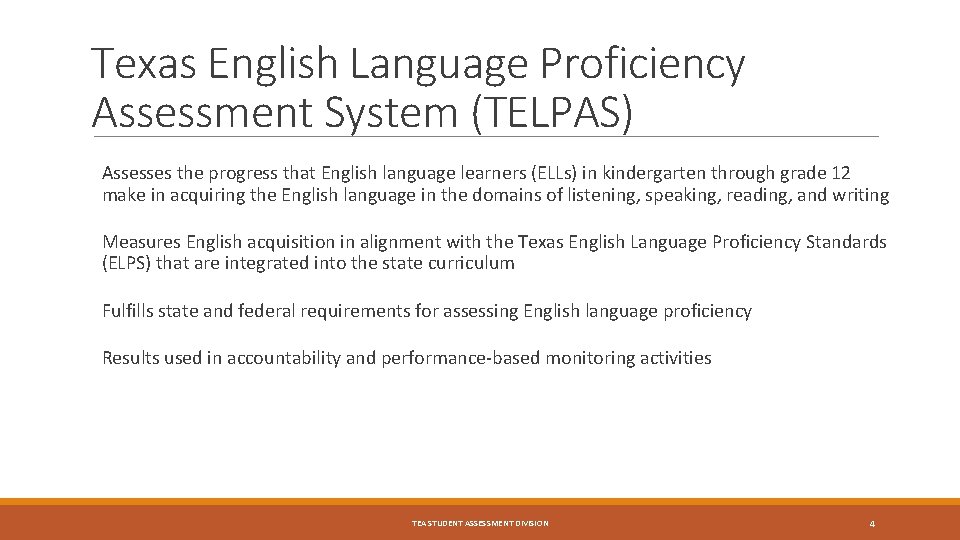 Texas English Language Proficiency Assessment System (TELPAS)

Assesses the progress that English language learners (ELLs) in kindergarten through grade 12 make in acquiring the English language in the domains of listening, speaking, reading, and writing

Measures English acquisition in alignment with the Texas English Language Proficiency Standards (ELPS) that are integrated into the state curriculum

Fulfills state and federal requirements for assessing English language proficiency

Results used in accountability and performance-based monitoring activities

TEA STUDENT ASSESSMENT DIVISION

4